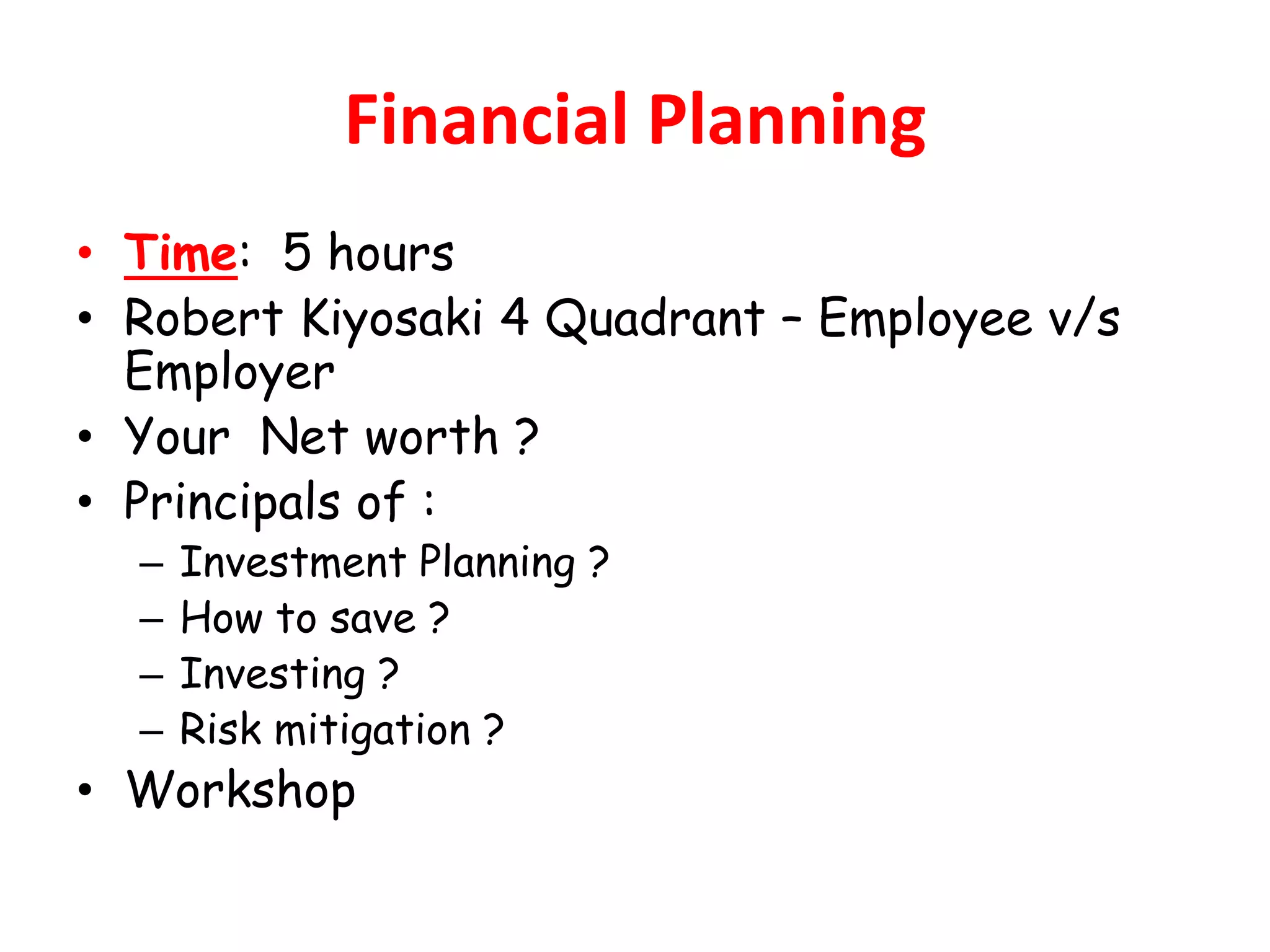 Financial Planning

• Time: 5 hours
• Robert Kiyosaki 4 Quadrant – Employee v/s Employer
• Your Net worth ?
• Principals of :
– Investment Planning ?
– How to save ?
– Investing ?
– Risk mitigation ?
• Workshop